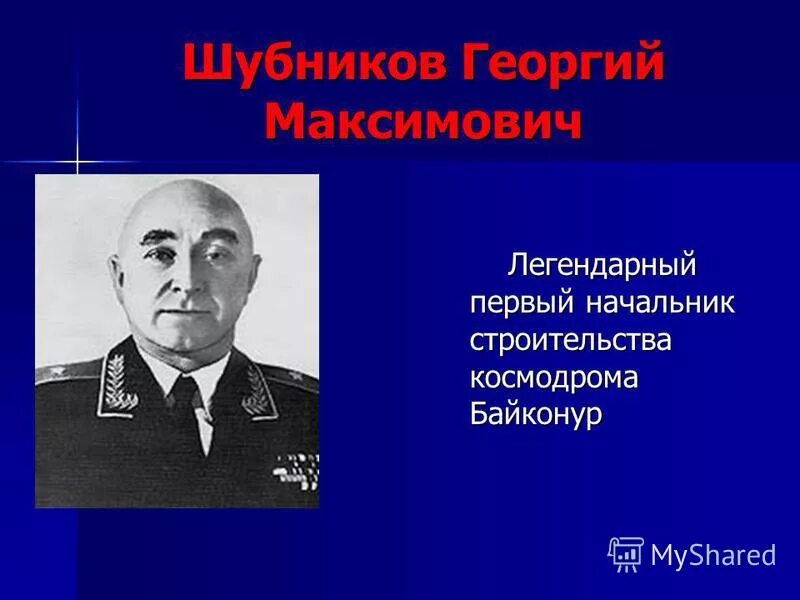 Шубников Георгий Максимович

Легендарный первый начальник строительства космодрома Байконур

MyShared